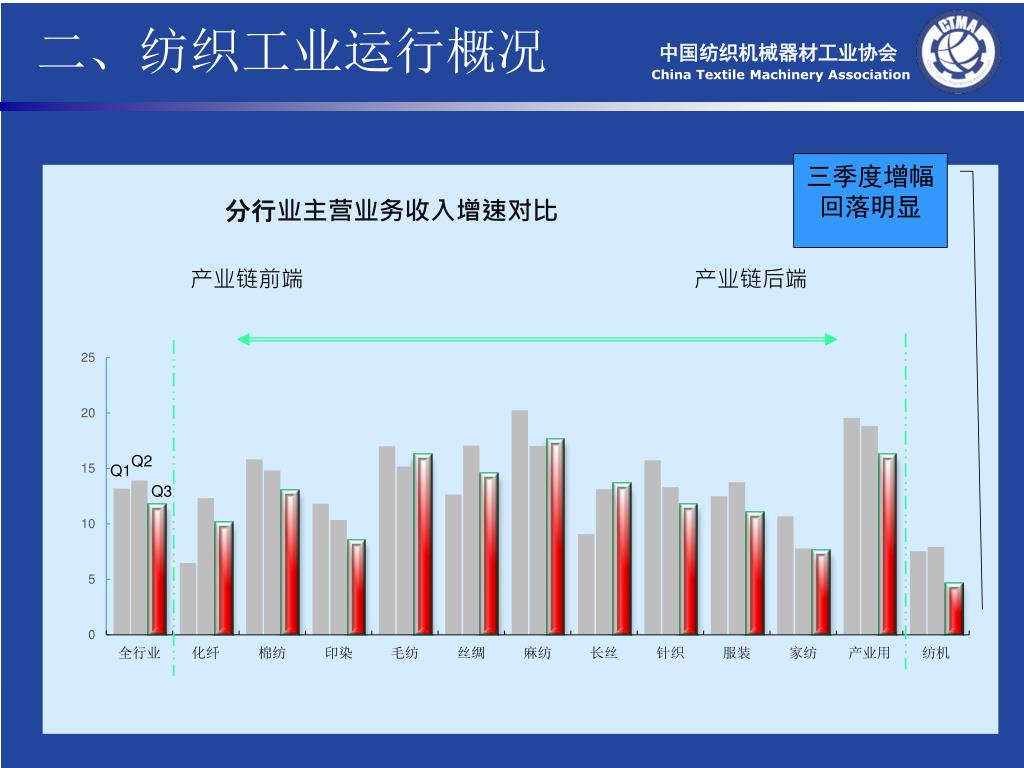 二、纺织工业运行概况

中国纺织机械器材工业协会
China Textile Machinery Association

CTMA

三季度增幅回落明显

分行业主营业务收入增速对比

产业链前端

产业链后端

25
20
15
10
5
0

Q1
Q2
Q3

全行业 化纤 棉纺 印染 毛纺 丝绸 麻纺 长丝 针织 服装 家纺 产业用 纺机